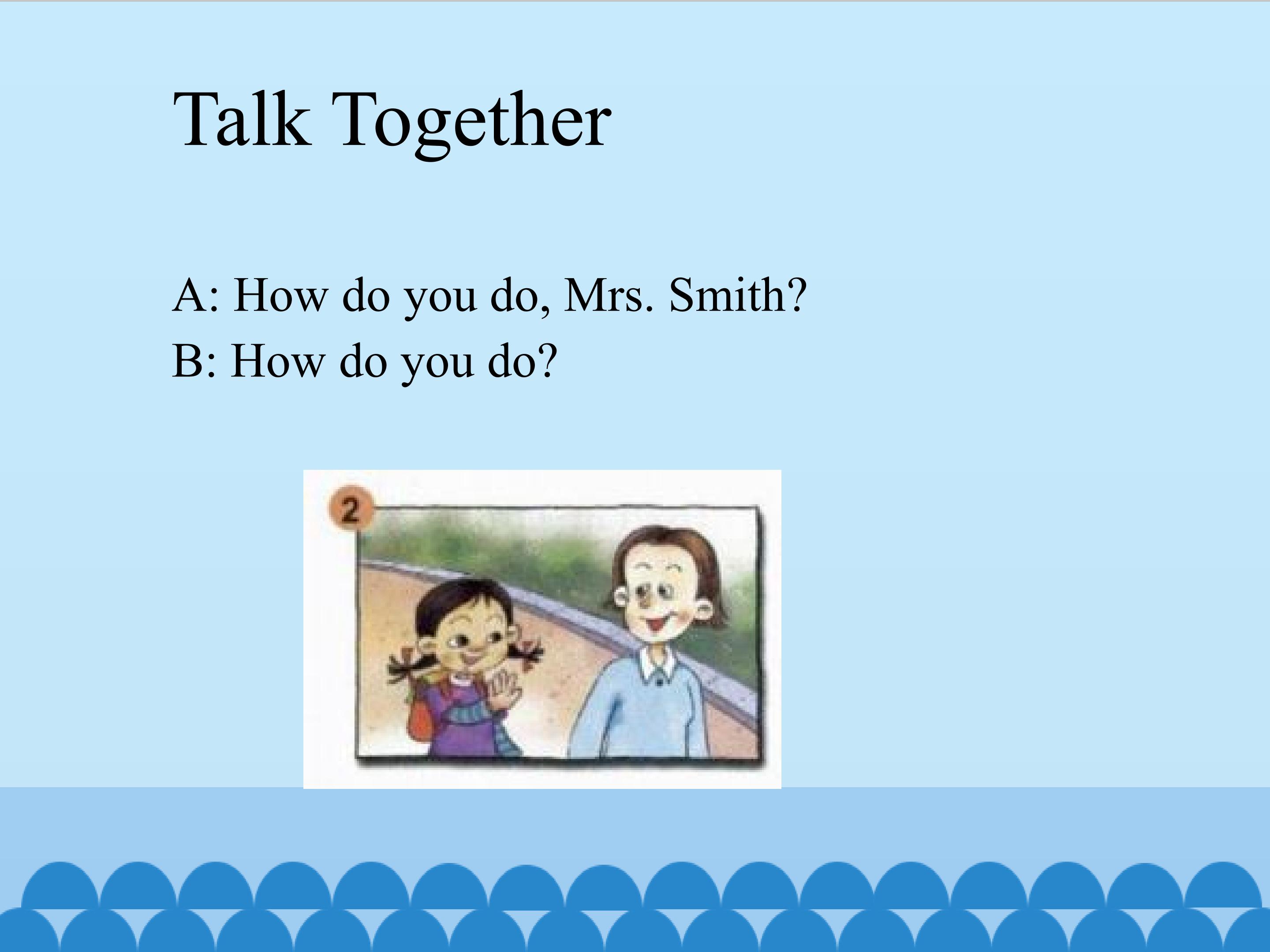 Talk Together

A: How do you do, Mrs. Smith?
B: How do you do?

2